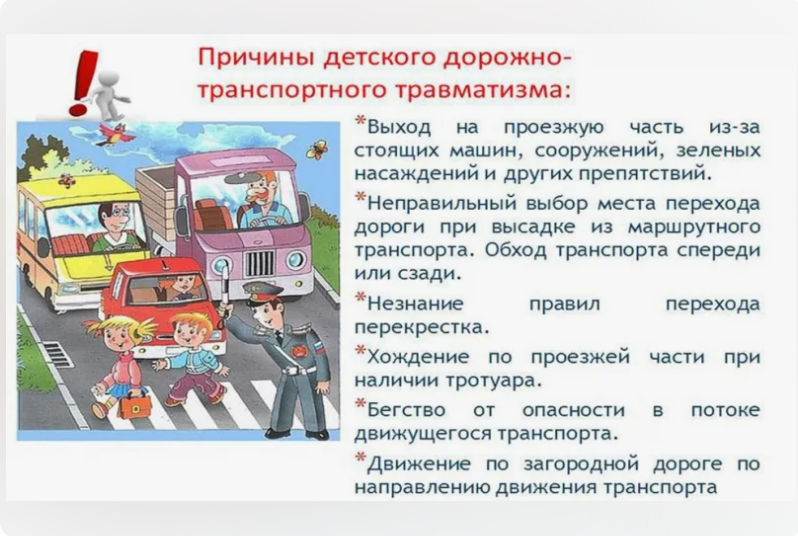 Причины детского дорожно-транспортного травматизма:

*Выход на проезжую часть из-за стоящих машин, сооружений, зеленых насаждений и других препятствий.

*Неправильный выбор места перехода дороги при высадке из маршрутного транспорта. Обход транспорта спереди или сзади.

*Незнание правил перехода перекрестка.

*Хождение по проезжей части при наличии тротуара.

*Бегство от опасности в потоке движущегося транспорта.

*Движение по загородной дороге по направлению движения транспорта